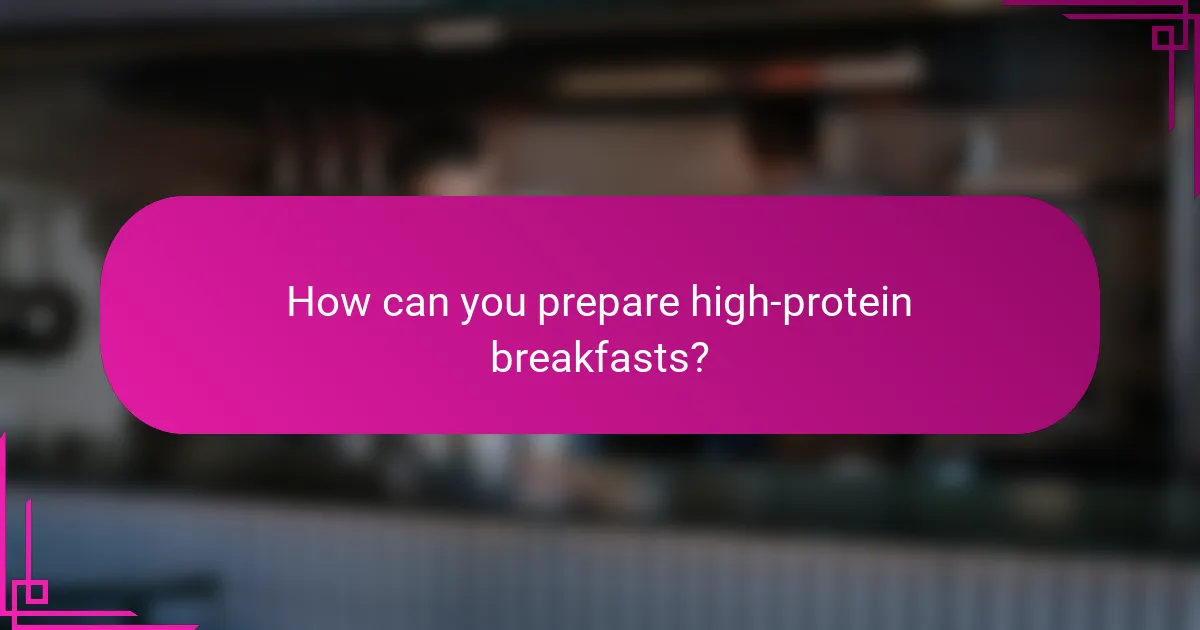 How can you prepare high-protein breakfasts?